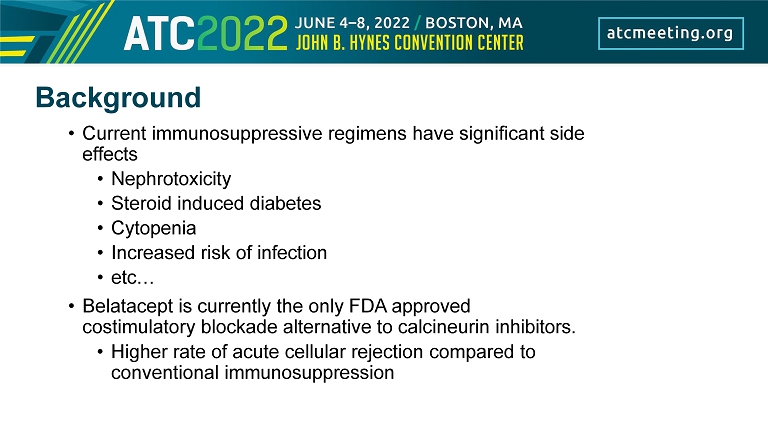 ATC2022 JUNE 4–8, 2022 / BOSTON, MA
JOHN B. HYNES CONVENTION CENTER
atcmeeting.org

Background

• Current immunosuppressive regimens have significant side effects
  • Nephrotoxicity
  • Steroid induced diabetes
  • Cytopenia
  • Increased risk of infection
  • etc…
• Belatacept is currently the only FDA approved costimulatory blockade alternative to calcineurin inhibitors.
  • Higher rate of acute cellular rejection compared to conventional immunosuppression